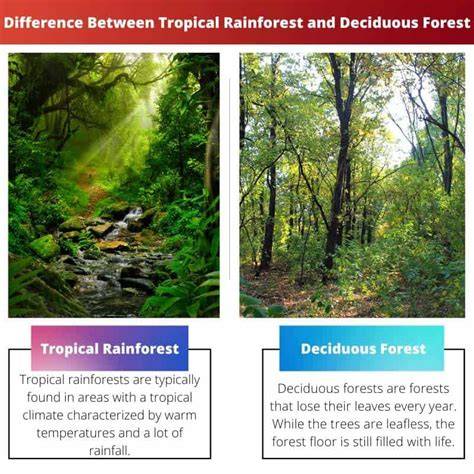 Difference Between Tropical Rainforest and Deciduous Forest

Tropical Rainforest

Tropical rainforests are typically found in areas with a tropical climate characterized by warm temperatures and a lot of rainfall.

Deciduous Forest

Deciduous forests are forests that lose their leaves every year. While the trees are leafless, the forest floor is still filled with life.